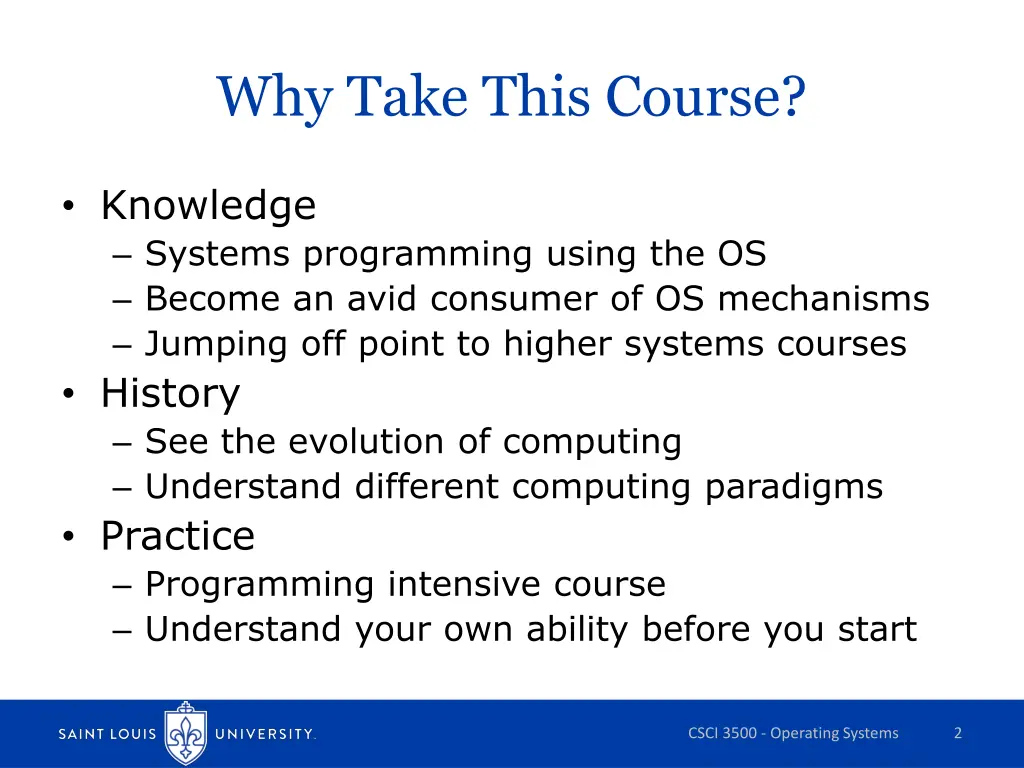 Why Take This Course?

• Knowledge
– Systems programming using the OS
– Become an avid consumer of OS mechanisms
– Jumping off point to higher systems courses
• History
– See the evolution of computing
– Understand different computing paradigms
• Practice
– Programming intensive course
– Understand your own ability before you start

SAINT LOUIS UNIVERSITY.

CSCI 3500 - Operating Systems

2